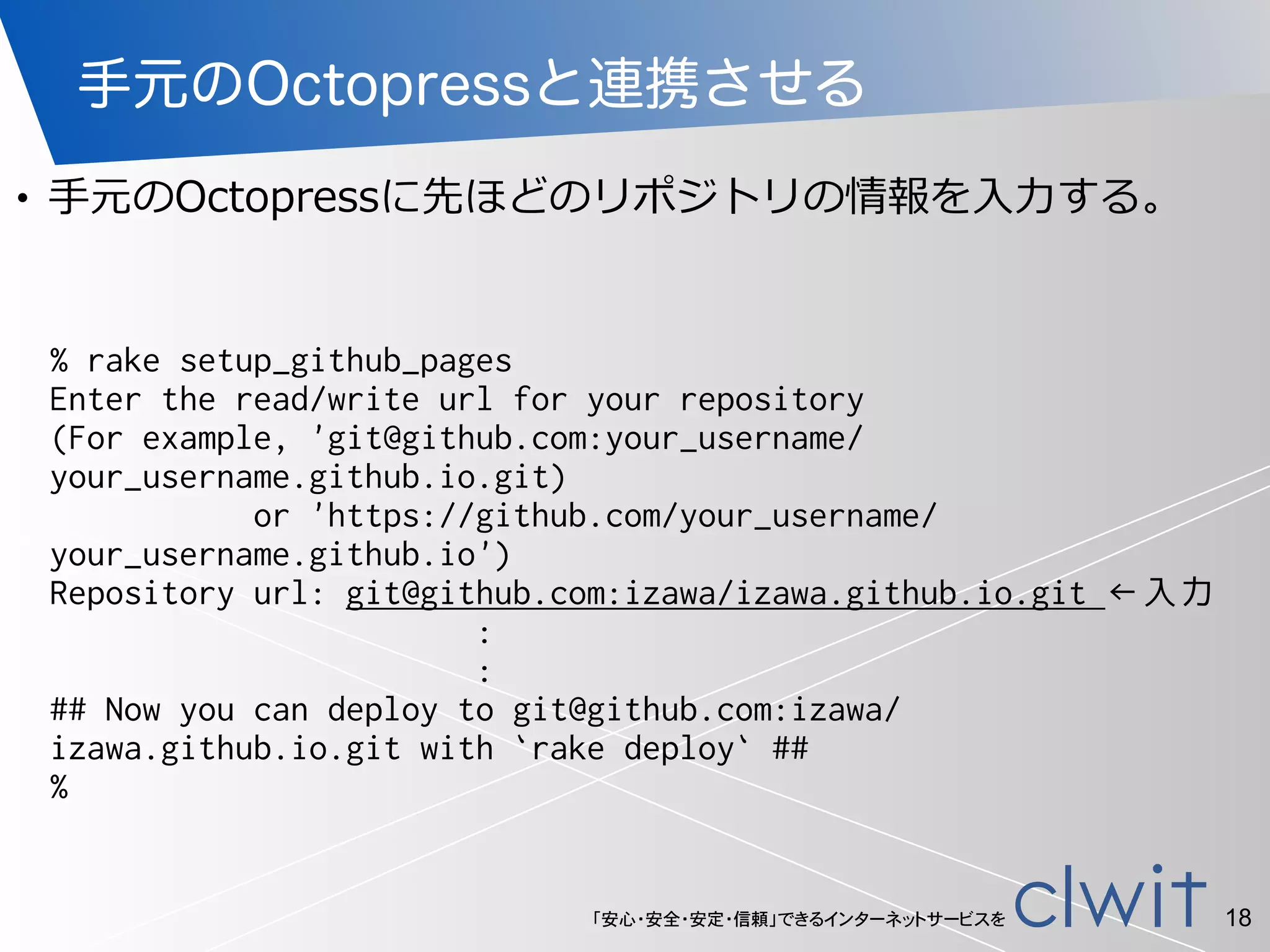 手元のOctopressと連携させる

• 手元のOctopressに先ほどのリポジトリの情報を入力する。

% rake setup_github_pages
Enter the read/write url for your repository
(For example, 'git@github.com:your_username/your_username.github.io.git)
or 'https://github.com/your_username/your_username.github.io')
Repository url: git@github.com:izawa/izawa.github.io.git ←入力
:
:
## Now you can deploy to git@github.com:izawa/izawa.github.io.git with `rake deploy` ##
%

「安心・安全・安定・信頼」できるインターネットサービスを clwit 18